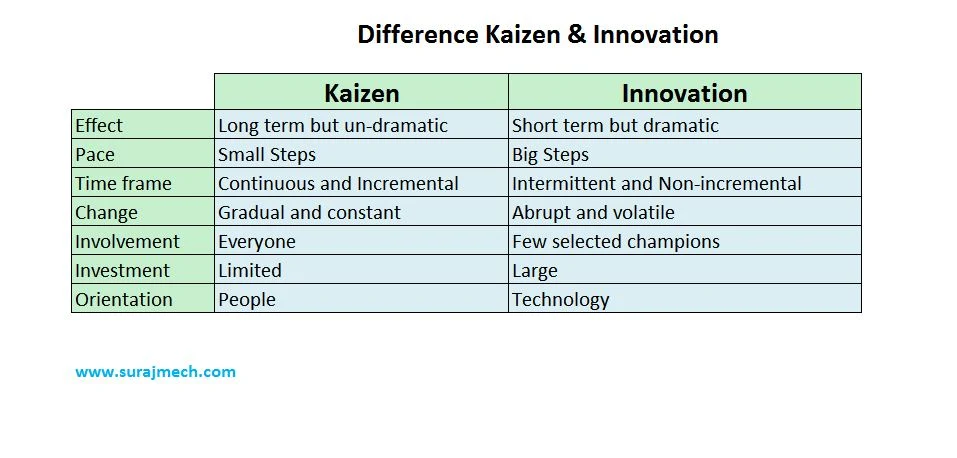 Difference Kaizen & Innovation

| | Kaizen | Innovation |
|---|---|---|
| Effect | Long term but un-dramatic | Short term but dramatic |
| Pace | Small Steps | Big Steps |
| Time frame | Continuous and Incremental | Intermittent and Non-incremental |
| Change | Gradual and constant | Abrupt and volatile |
| Involvement | Everyone | Few selected champions |
| Investment | Limited | Large |
| Orientation | People | Technology |

www.surajmech.com